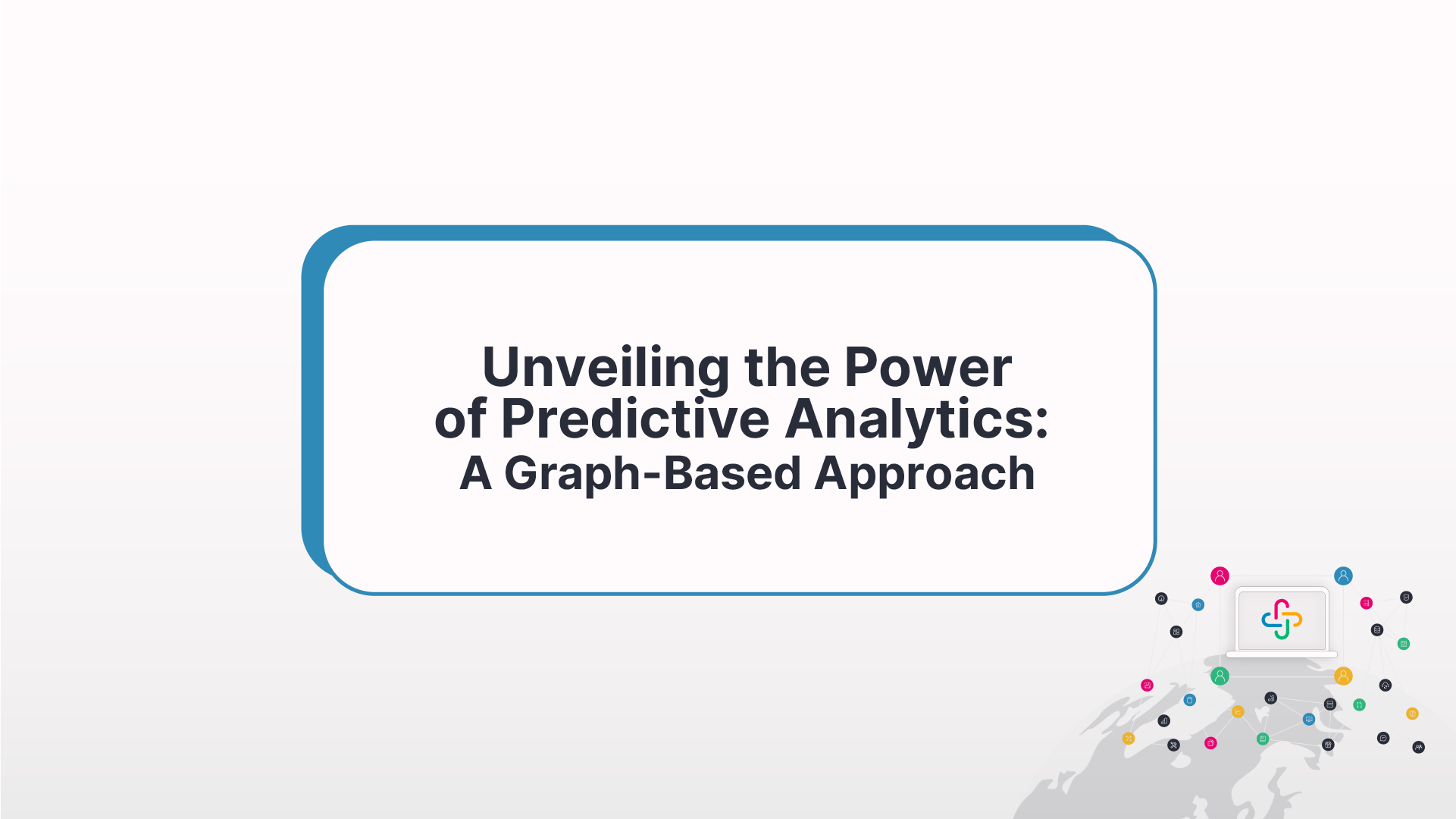 Unveiling the Power of Predictive Analytics: A Graph-Based Approach